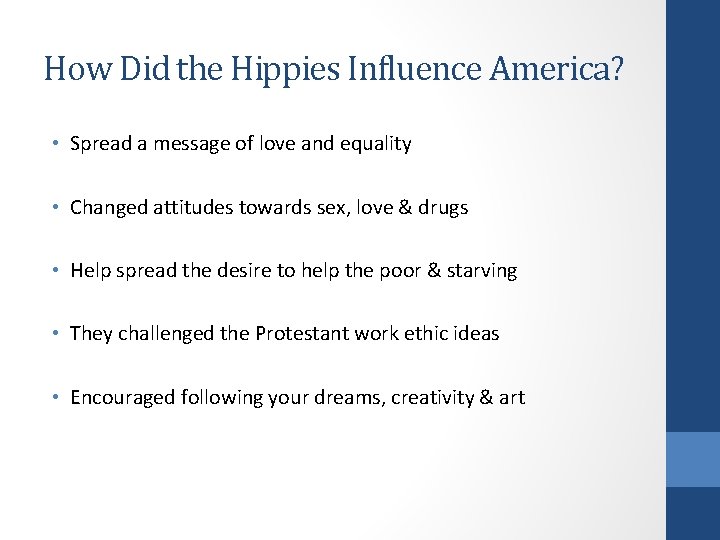 How Did the Hippies Influence America?

• Spread a message of love and equality

• Changed attitudes towards sex, love & drugs

• Help spread the desire to help the poor & starving

• They challenged the Protestant work ethic ideas

• Encouraged following your dreams, creativity & art